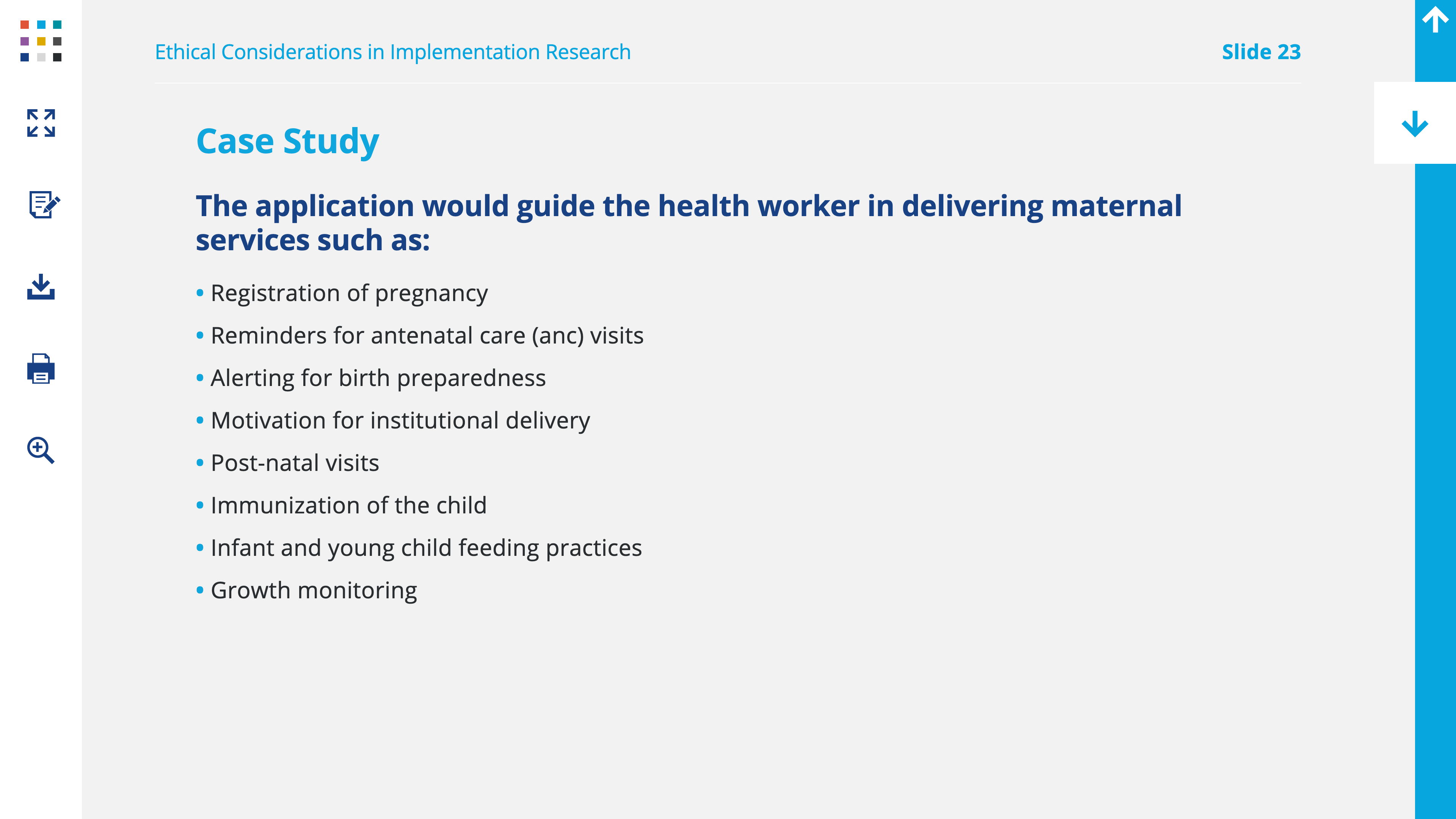 Ethical Considerations in Implementation Research

Slide 23

Case Study

The application would guide the health worker in delivering maternal services such as:

• Registration of pregnancy
• Reminders for antenatal care (anc) visits
• Alerting for birth preparedness
• Motivation for institutional delivery
• Post-natal visits
• Immunization of the child
• Infant and young child feeding practices
• Growth monitoring